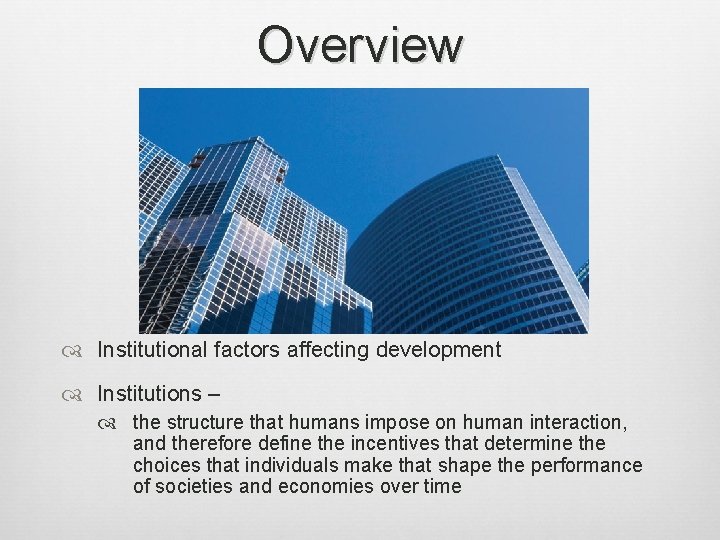 Overview

Institutional factors affecting development

Institutions –

the structure that humans impose on human interaction, and therefore define the incentives that determine the choices that individuals make that shape the performance of societies and economies over time